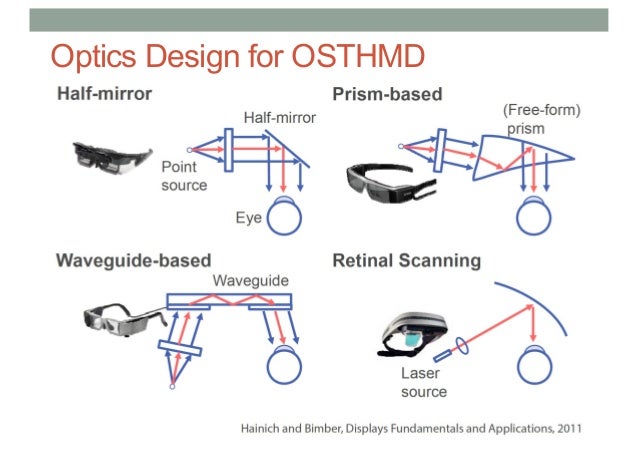 Optics Design for OSTHMD

Half-mirror

Half-mirror

Point source

Eye

Prism-based

(Free-form) prism

Waveguide-based

Waveguide

Retinal Scanning

Laser source

Hainich and Bimber, Displays Fundamentals and Applications, 2011